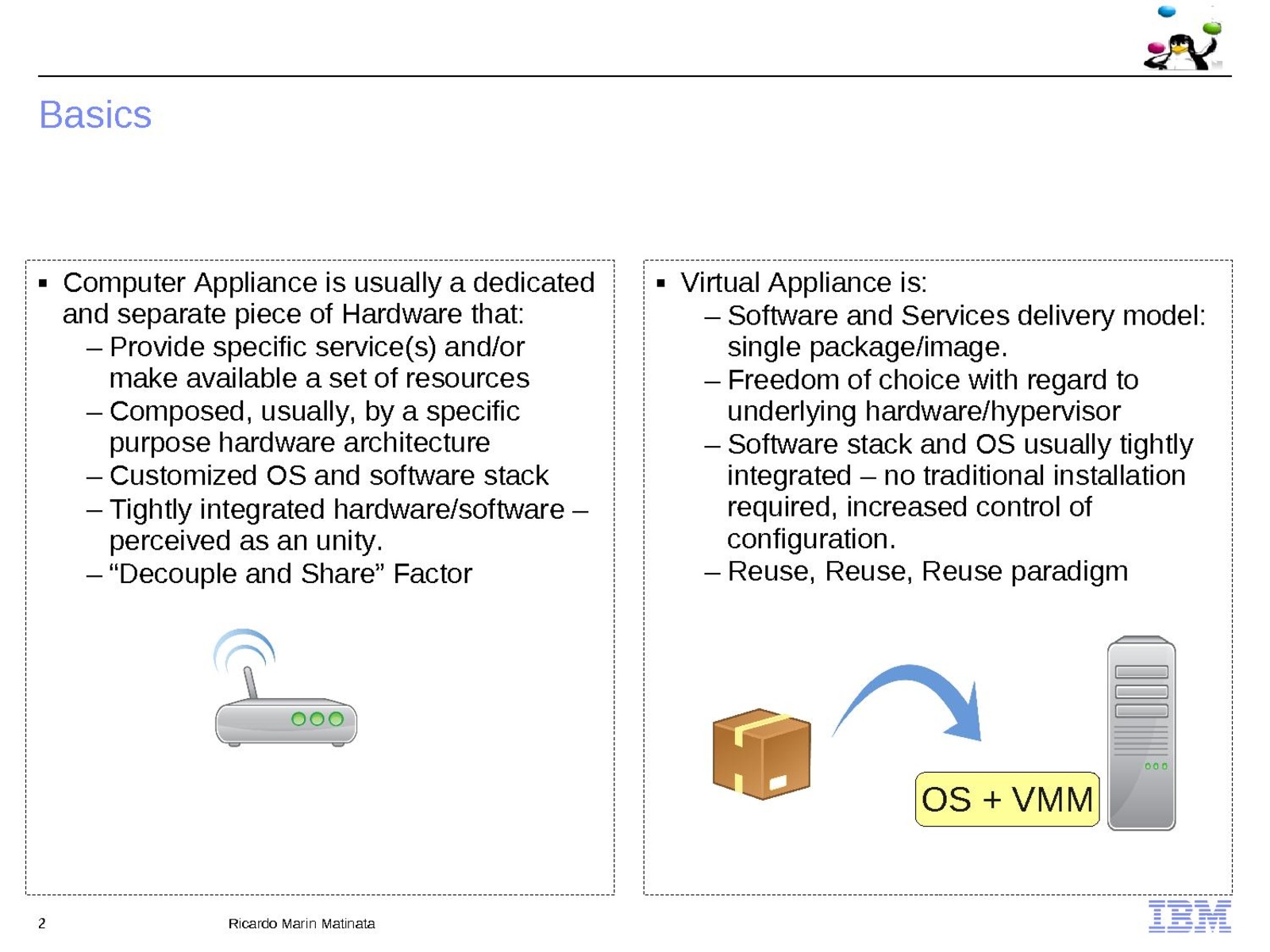 Basics

▪ Computer Appliance is usually a dedicated and separate piece of Hardware that:
– Provide specific service(s) and/or make available a set of resources
– Composed, usually, by a specific purpose hardware architecture
– Customized OS and software stack
– Tightly integrated hardware/software – perceived as an unity.
– “Decouple and Share” Factor

▪ Virtual Appliance is:
– Software and Services delivery model: single package/image.
– Freedom of choice with regard to underlying hardware/hypervisor
– Software stack and OS usually tightly integrated – no traditional installation required, increased control of configuration.
– Reuse, Reuse, Reuse paradigm

OS + VMM

2 Ricardo Marin Matinata

IBM